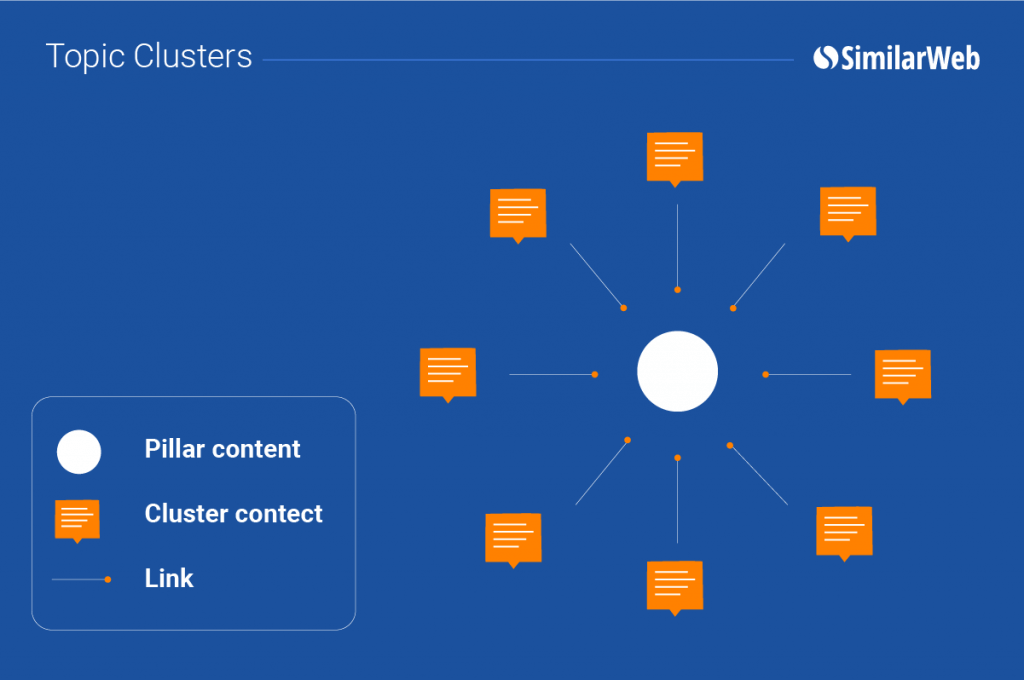 Topic Clusters

SimilarWeb

Pillar content

Cluster contect

Link